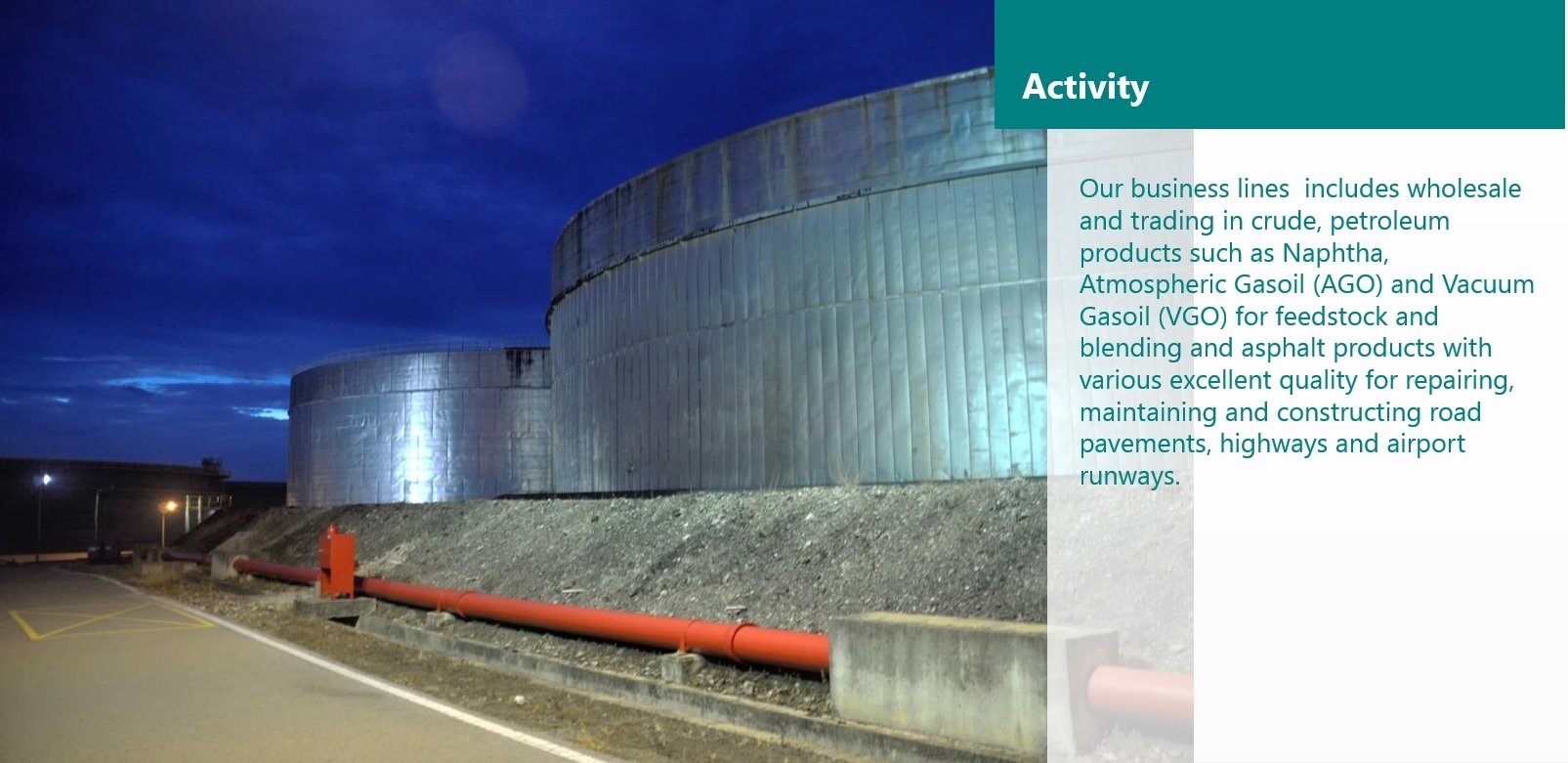 Activity

Our business lines  includes wholesale and trading in crude, petroleum products such as Naphtha, Atmospheric Gasoil (AGO) and Vacuum Gasoil (VGO) for feedstock and blending and asphalt products with various excellent quality for repairing, maintaining and constructing road pavements, highways and airport runways.